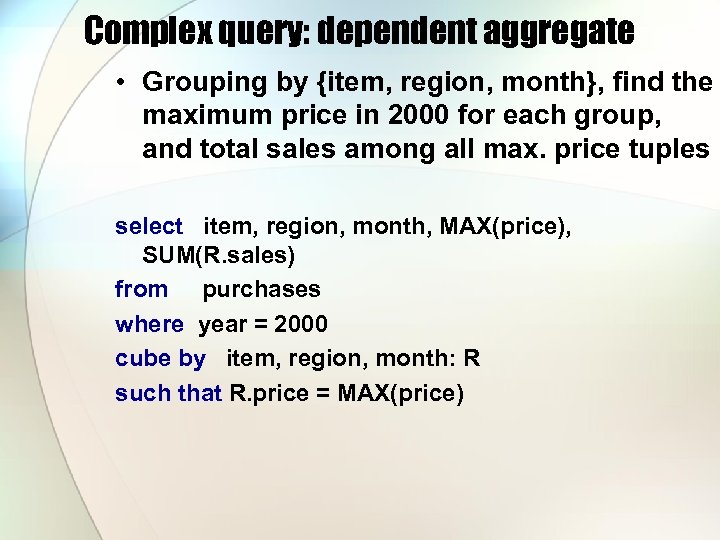 Complex query: dependent aggregate

• Grouping by {item, region, month}, find the maximum price in 2000 for each group, and total sales among all max. price tuples

select item, region, month, MAX(price), SUM(R.sales)
from purchases
where year = 2000
cube by item, region, month: R
such that R.price = MAX(price)